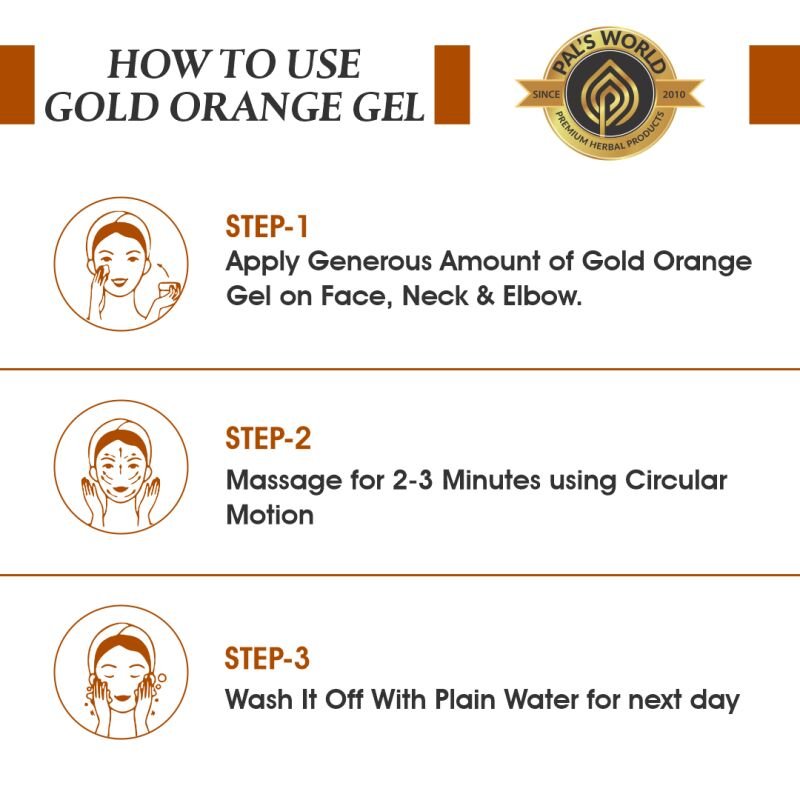 HOW TO USE
GOLD ORANGE GEL

PAL'S WORLD
SINCE 2010
PREMIUM HERBAL PRODUCTS

STEP-1
Apply Generous Amount of Gold Orange Gel on Face, Neck & Elbow.

STEP-2
Massage for 2-3 Minutes using Circular Motion

STEP-3
Wash It Off With Plain Water for next day